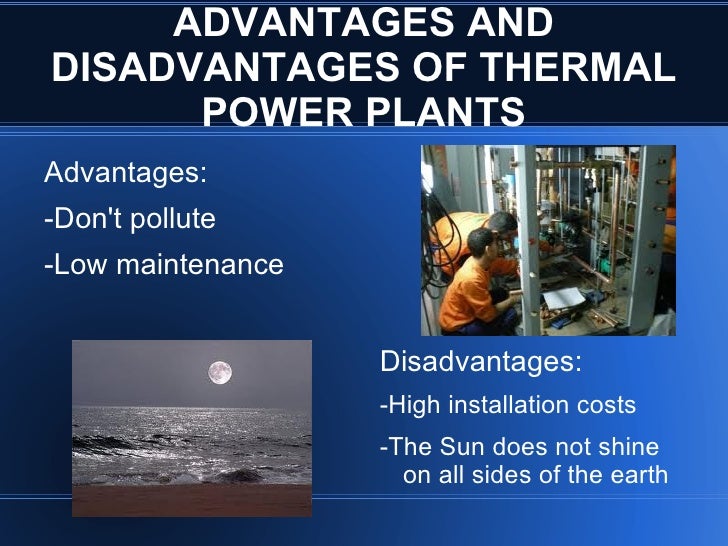 ADVANTAGES AND DISADVANTAGES OF THERMAL POWER PLANTS

Advantages:

-Don't pollute

-Low maintenance

Disadvantages:

-High installation costs

-The Sun does not shine on all sides of the earth